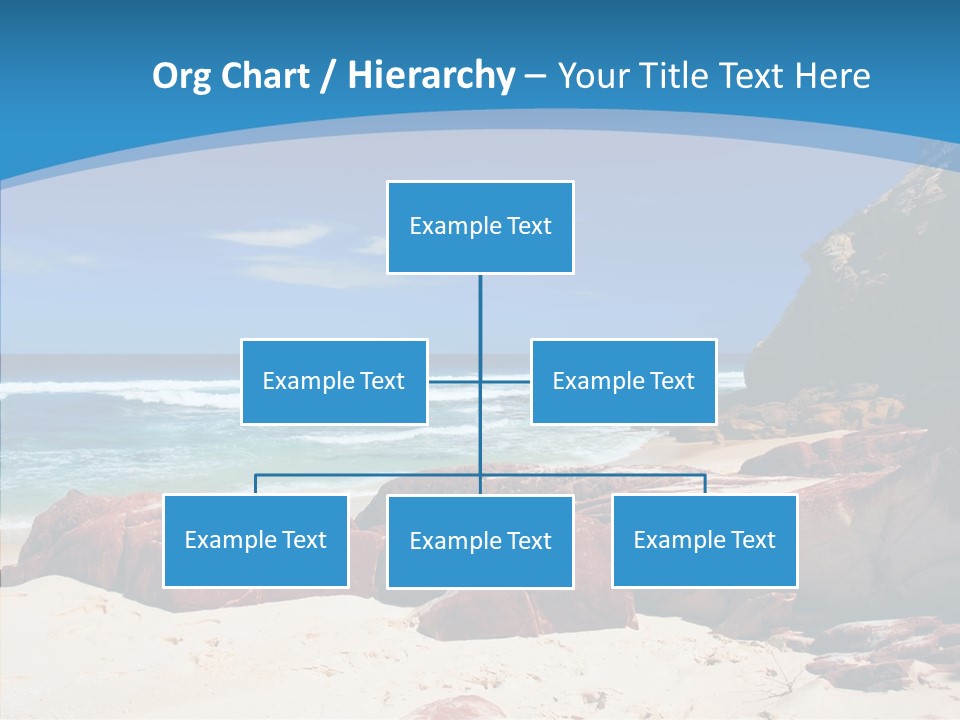 Org Chart / Hierarchy – Your Title Text Here

Example Text

Example Text

Example Text

Example Text

Example Text

Example Text